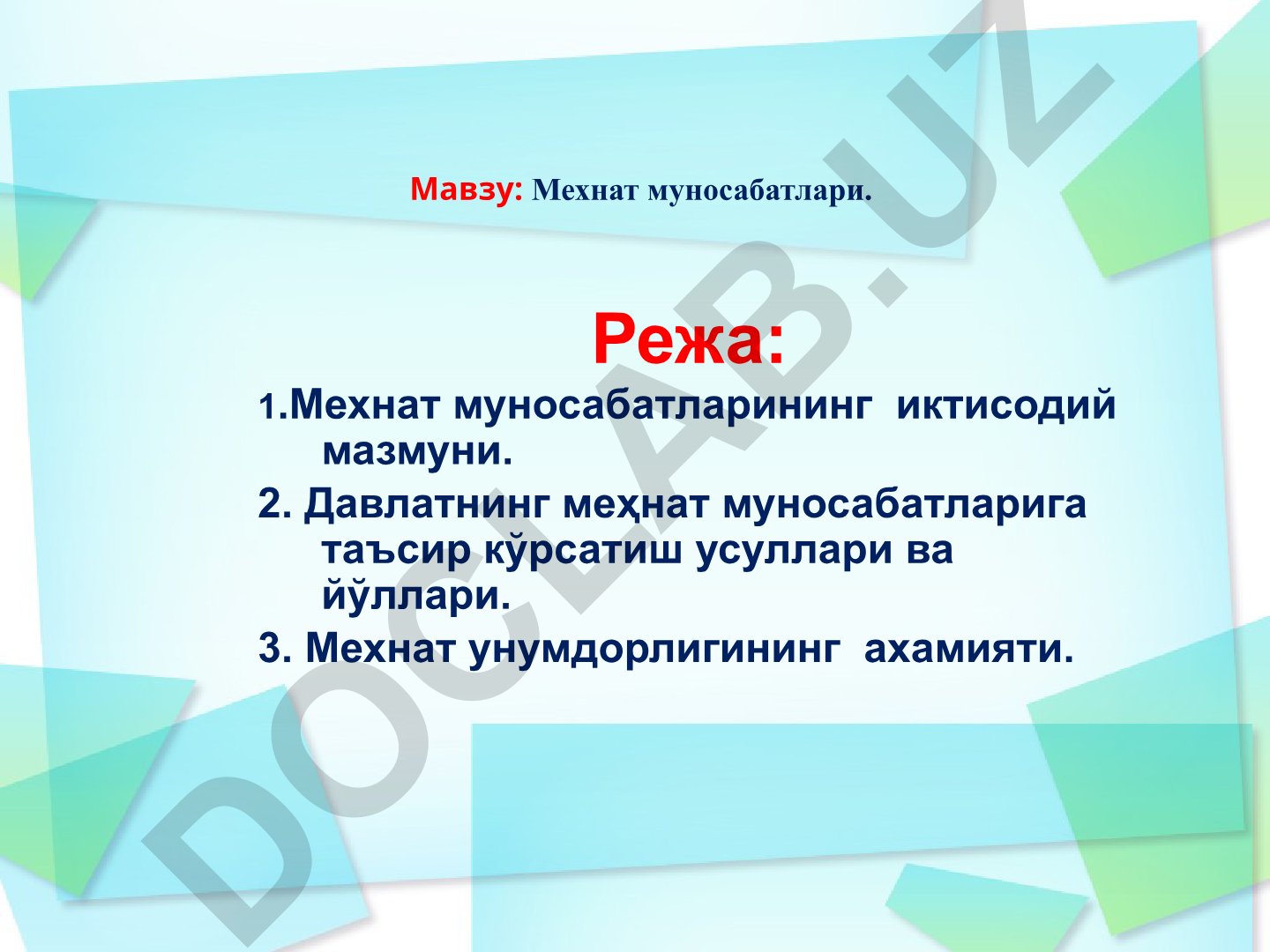 Мавзу: Мехнат муносабатлари.

Режа:

1.Мехнат муносабатларининг иктисодий мазмуни.

2. Давлатнинг меҳнат муносабатларига таъсир кўрсатиш усуллари ва йўллари.

3. Мехнат унумдорлигининг ахамияти.

DOCLAB.UZ